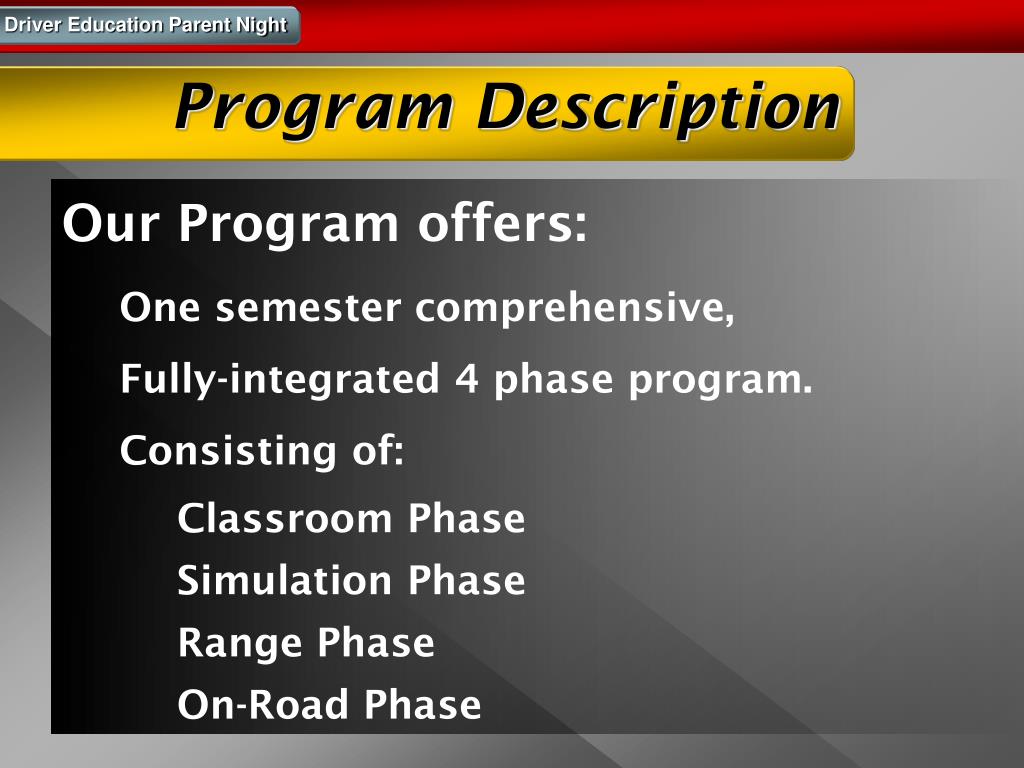 Driver Education Parent Night

Program Description

Our Program offers:

One semester comprehensive,

Fully-integrated 4 phase program.

Consisting of:

Classroom Phase

Simulation Phase

Range Phase

On-Road Phase